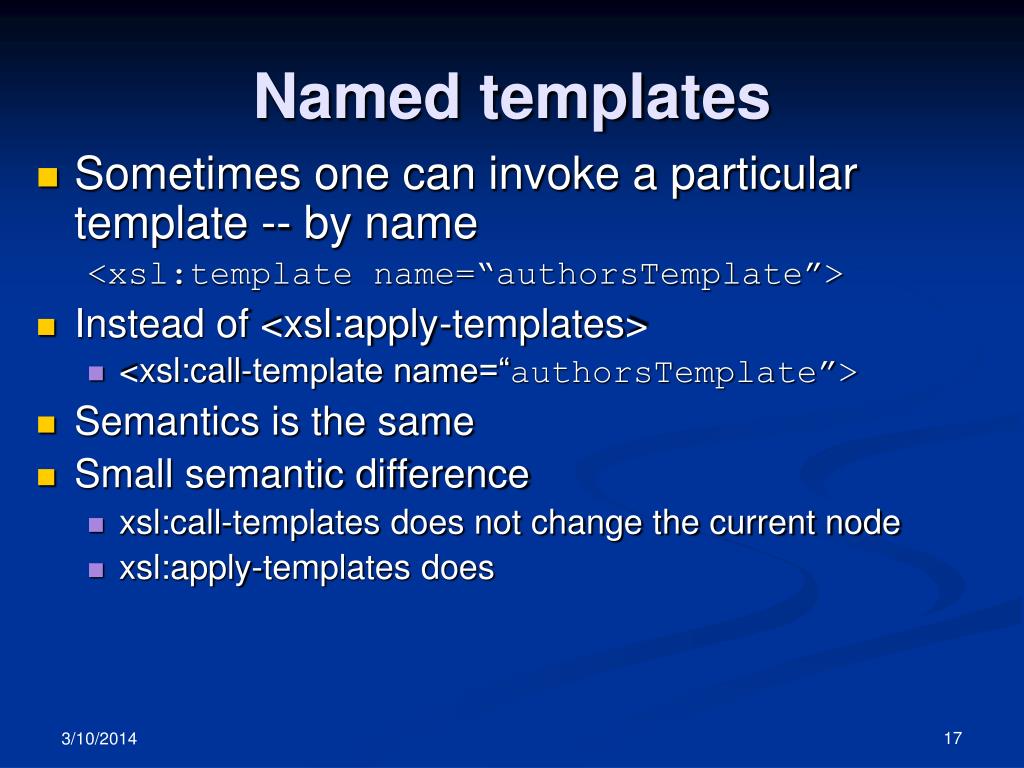 Named templates

Sometimes one can invoke a particular template -- by name

<xsl:template name=“authorsTemplate”>

Instead of <xsl:apply-templates>

<xsl:call-template name=“authorsTemplate”>

Semantics is the same

Small semantic difference

xsl:call-templates does not change the current node

xsl:apply-templates does

3/10/2014

17